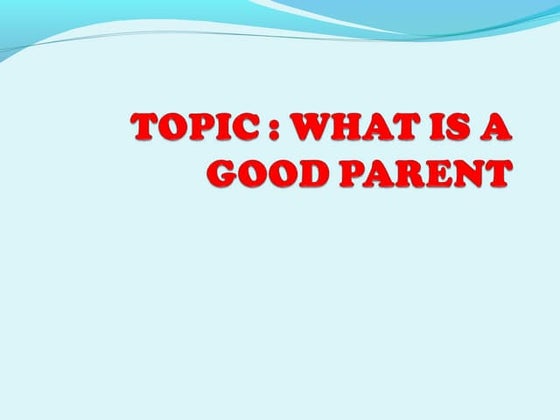 TOPIC : WHAT IS A GOOD PARENT